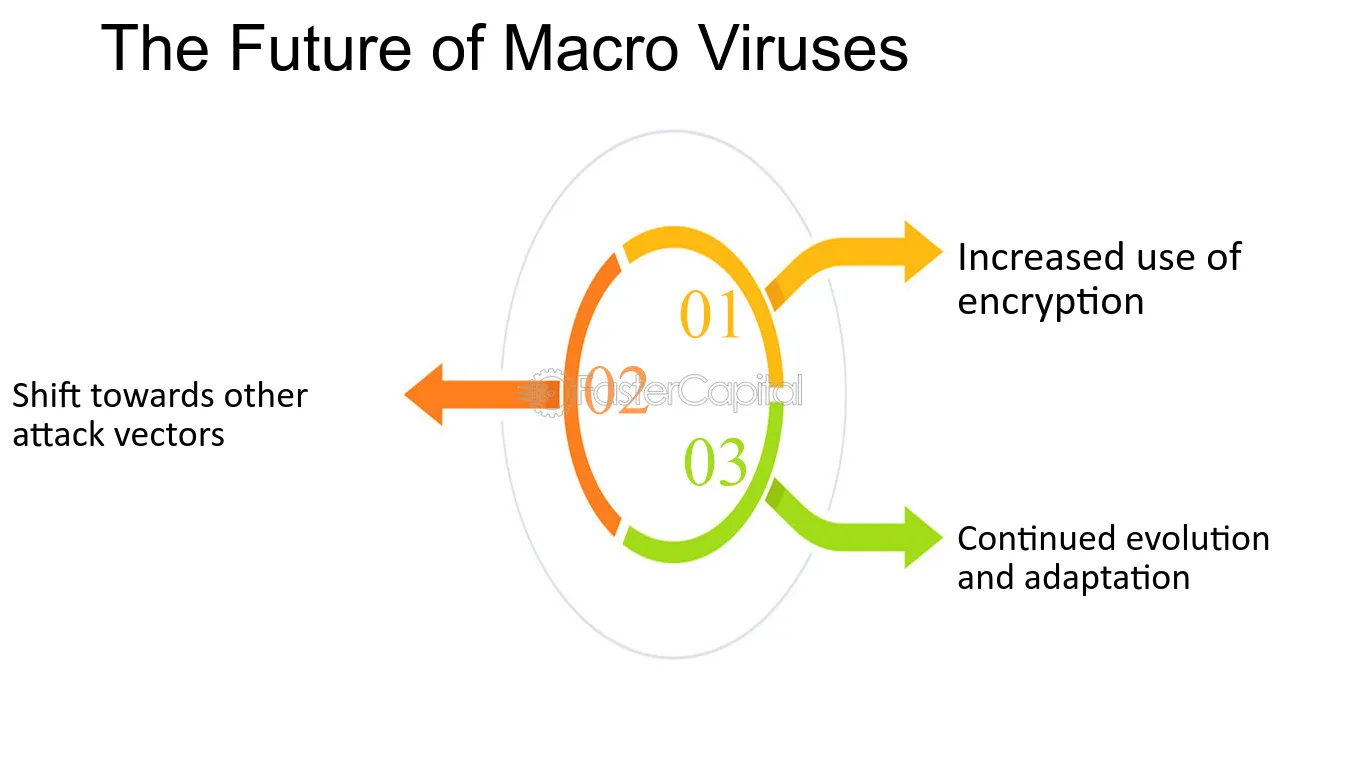 The Future of Macro Viruses

01

Increased use of encryption

02

Shift towards other attack vectors

03

Continued evolution and adaptation

FasterCapital